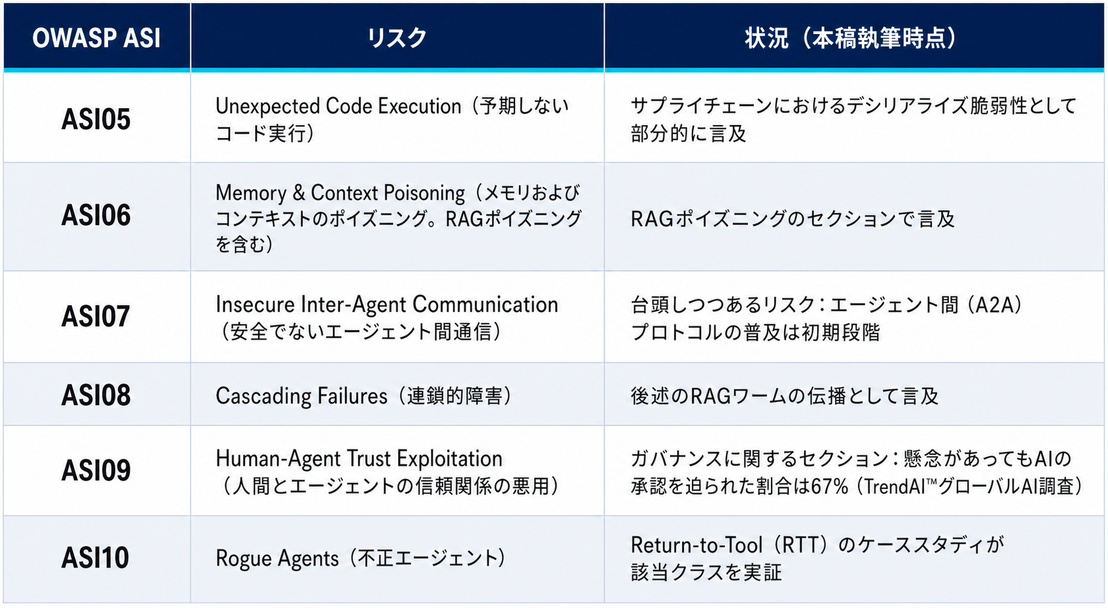 | OWASP ASI | リスク | 状況（本稿執筆時点） |
|---|---|---|
| ASI05 | Unexpected Code Execution（予期しないコード実行） | サプライチェーンにおけるデシリアライズ脆弱性として部分的に言及 |
| ASI06 | Memory & Context Poisoning（メモリおよびコンテキストのポイズニング。RAGポイズニングを含む） | RAGポイズニングのセクションで言及 |
| ASI07 | Insecure Inter-Agent Communication（安全でないエージェント間通信） | 台頭しつつあるリスク：エージェント間（A2A）プロトコルの普及は初期段階 |
| ASI08 | Cascading Failures（連鎖的障害） | 後述のRAGワームの伝播として言及 |
| ASI09 | Human-Agent Trust Exploitation（人間とエージェントの信頼関係の悪用） | ガバナンスに関するセクション：懸念があってもAIの承認を迫られた割合は67%（TrendAI™グローバルAI調査） |
| ASI10 | Rogue Agents（不正エージェント） | Return-to-Tool（RTT）のケーススタディが該当クラスを実証 |